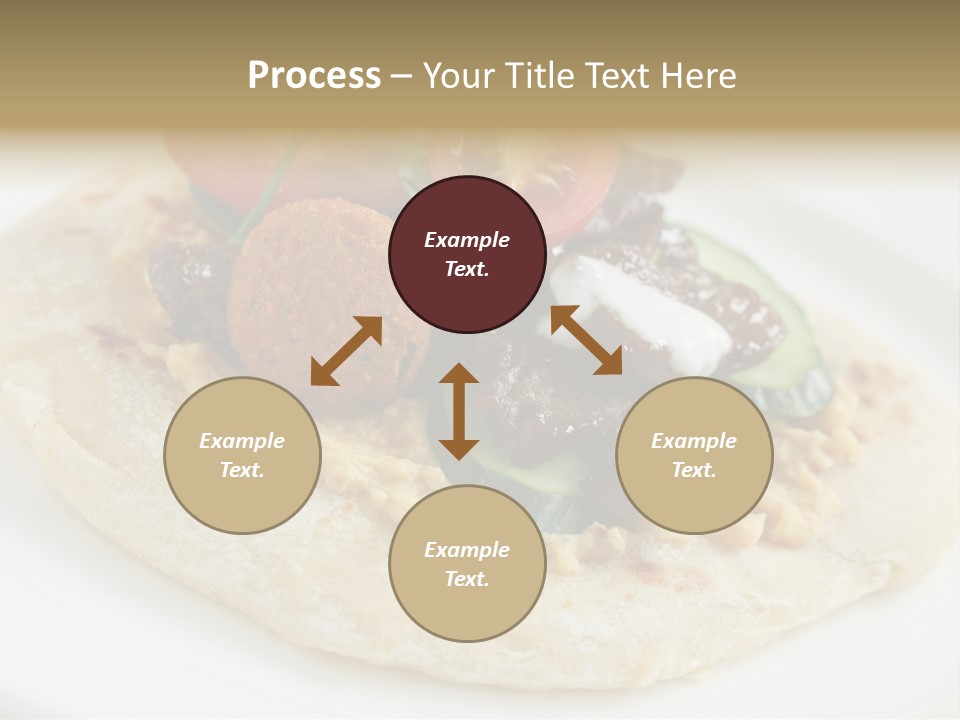 Process – Your Title Text Here

Example Text.

Example Text.

Example Text.

Example Text.